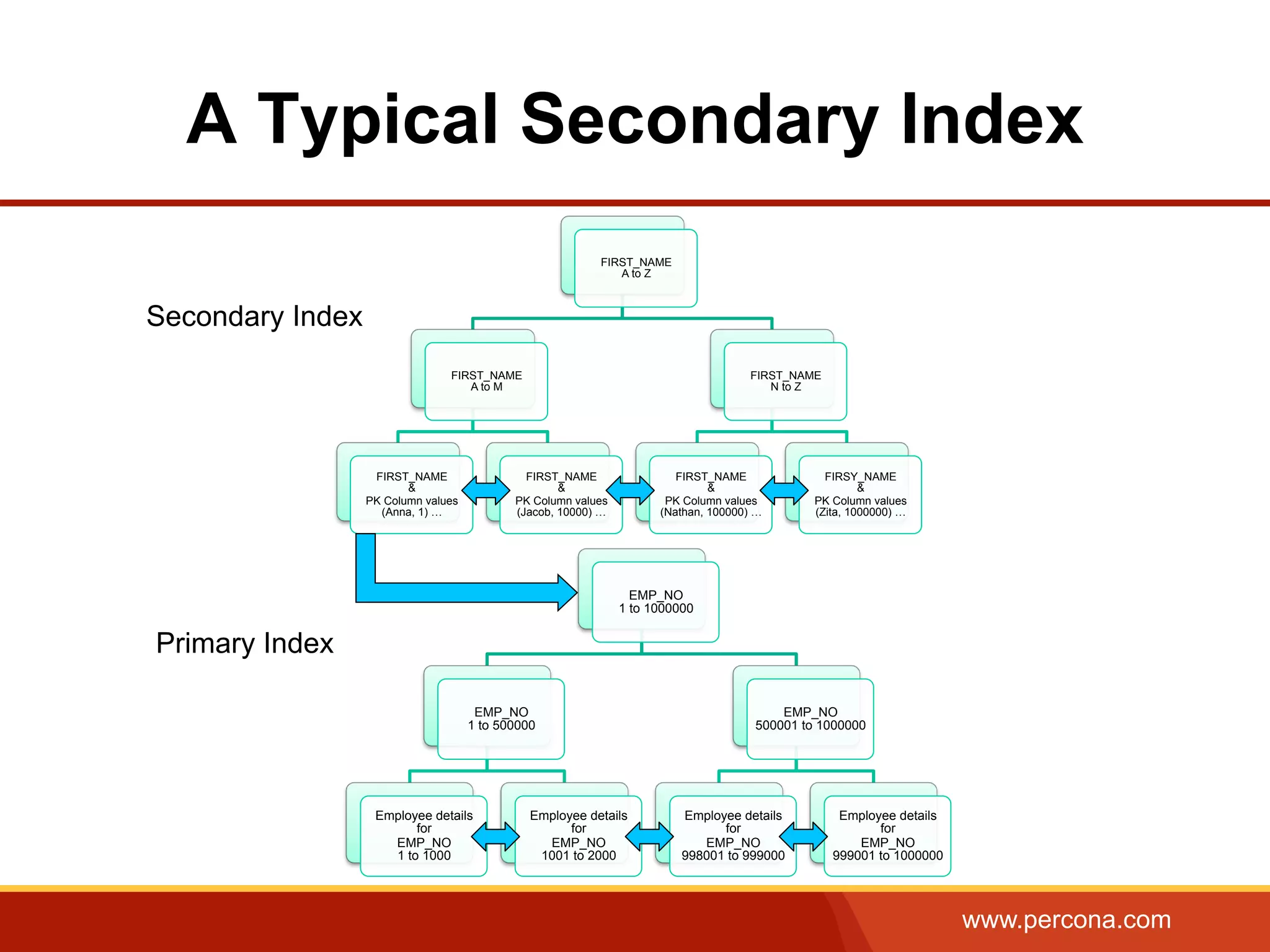 A Typical Secondary Index

Secondary Index

FIRST_NAME
A to Z

FIRST_NAME
A to M

FIRST_NAME
N to Z

FIRST_NAME
&
PK Column values
(Anna, 1) …

FIRST_NAME
&
PK Column values
(Jacob, 10000) …

FIRST_NAME
&
PK Column values
(Nathan, 100000) …

FIRSY_NAME
&
PK Column values
(Zita, 1000000) …

Primary Index

EMP_NO
1 to 1000000

EMP_NO
1 to 500000

EMP_NO
500001 to 1000000

Employee details
for
EMP_NO
1 to 1000

Employee details
for
EMP_NO
1001 to 2000

Employee details
for
EMP_NO
998001 to 999000

Employee details
for
EMP_NO
999001 to 1000000

www.percona.com